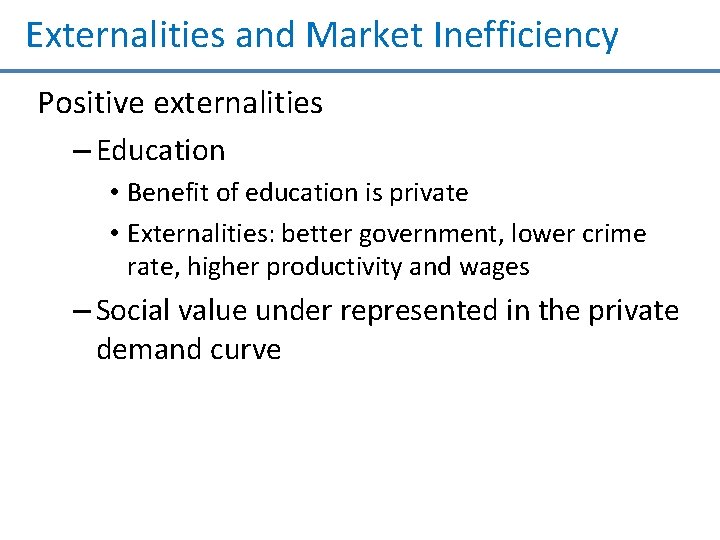 Externalities and Market Inefficiency

Positive externalities

– Education

• Benefit of education is private

• Externalities: better government, lower crime rate, higher productivity and wages

– Social value under represented in the private demand curve